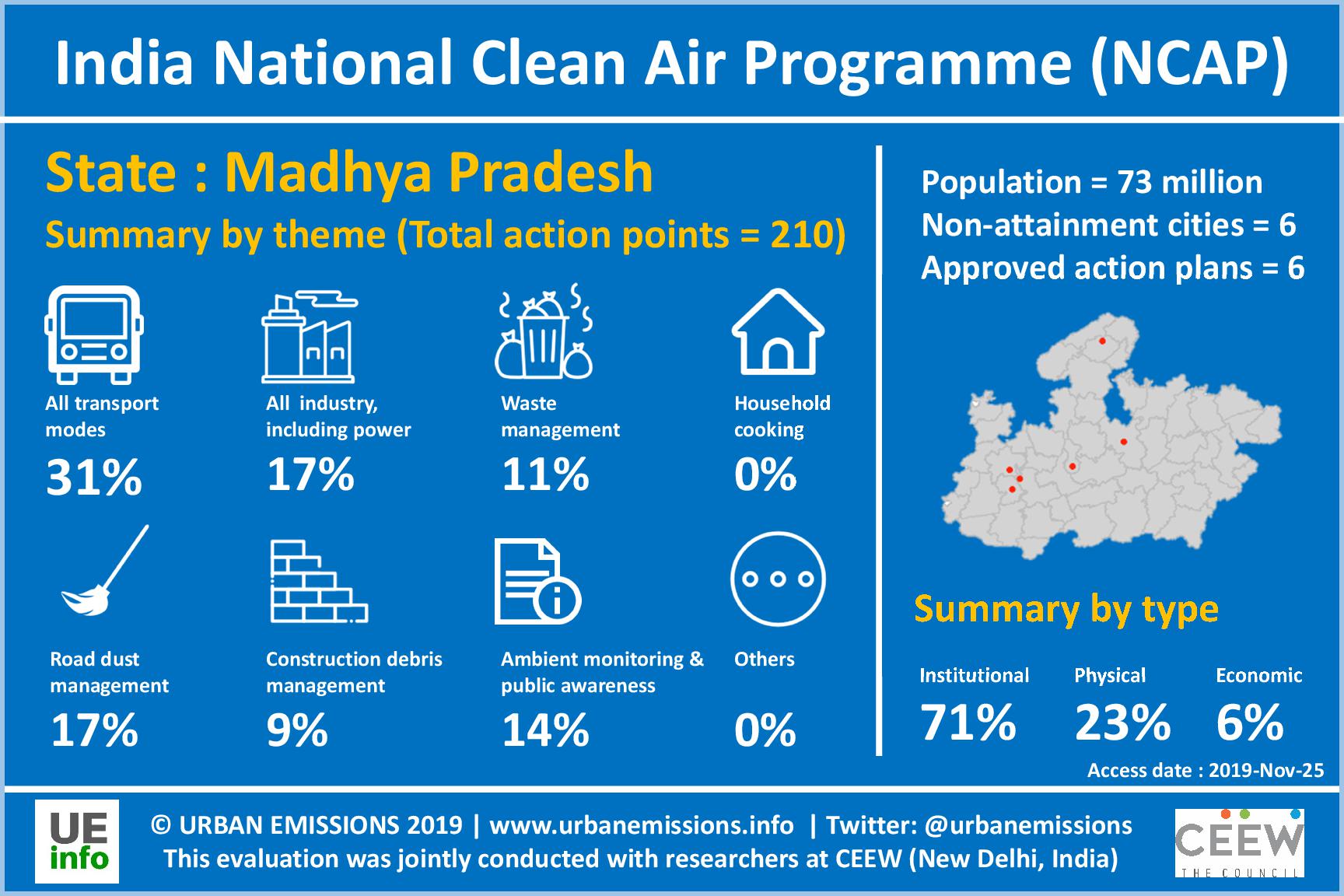 India National Clean Air Programme (NCAP)

State : Madhya Pradesh

Summary by theme (Total action points = 210)

All transport modes
31%

All industry, including power
17%

Waste management
11%

Household cooking
0%

Road dust management
17%

Construction debris management
9%

Ambient monitoring & public awareness
14%

Others
0%

Population = 73 million
Non-attainment cities = 6
Approved action plans = 6

Summary by type

Institutional
71%

Physical
23%

Economic
6%

Access date : 2019-Nov-25

UE info

© URBAN EMISSIONS 2019 | www.urbanemissions.info | Twitter: @urbanemissions
This evaluation was jointly conducted with researchers at CEEW (New Delhi, India)

CEEW
THE COUNCIL